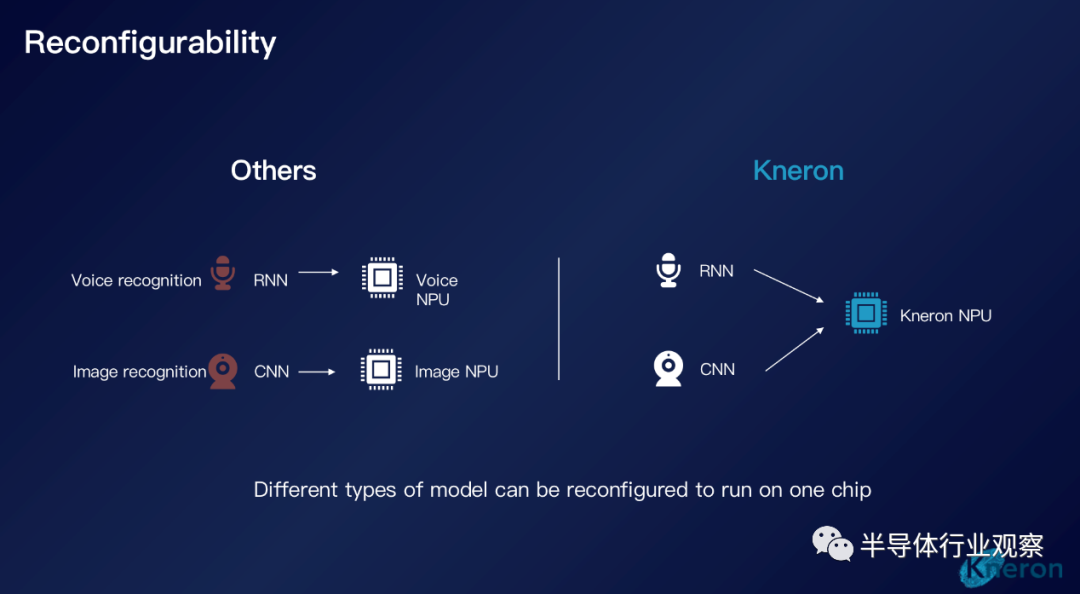 Reconfigurability

Others

Voice recognition RNN Voice NPU

Image recognition CNN Image NPU

Kneron

RNN

CNN

Kneron NPU

Different types of model can be reconfigured to run on one chip

半导体行业观察

Kneron